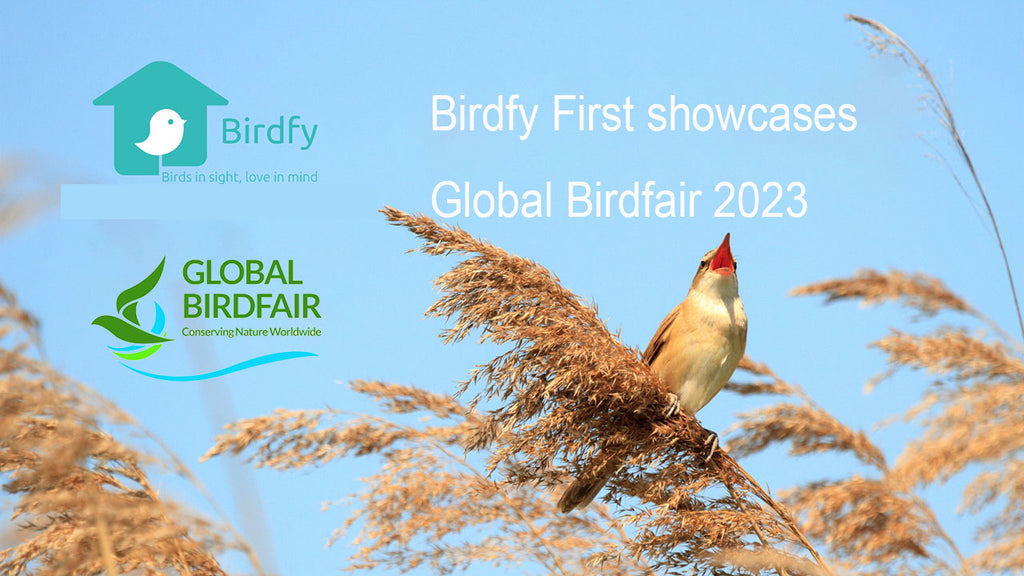 Birdfy
Birds in sight, love in mind

Birdfy First showcases

Global Birdfair 2023

GLOBAL BIRDFAIR
Conserving Nature Worldwide